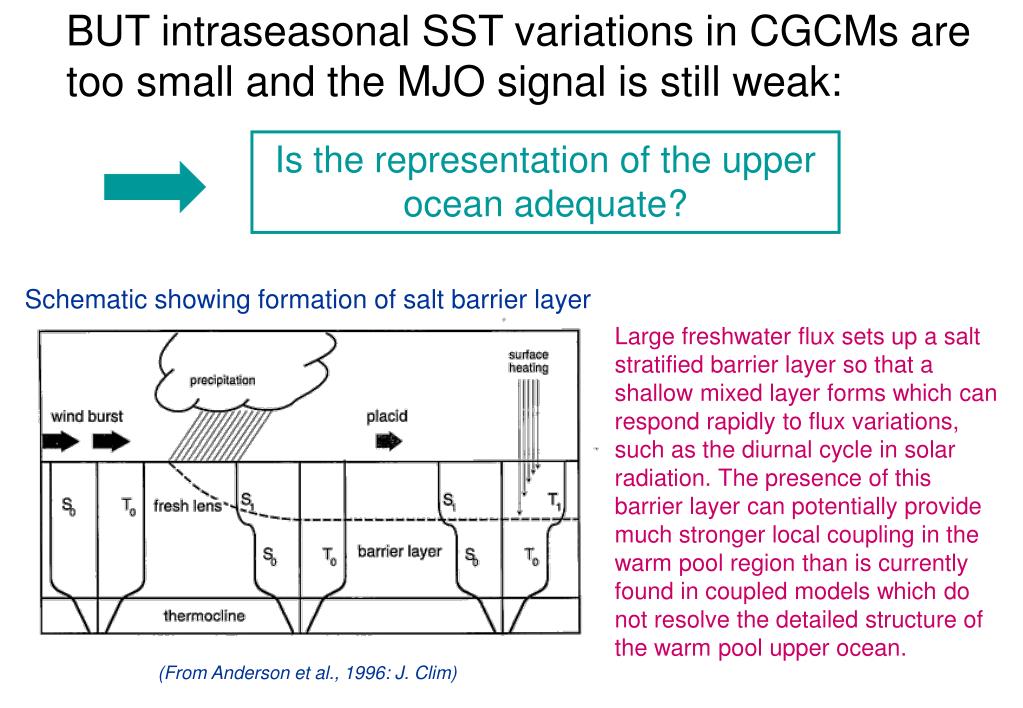 BUT intraseasonal SST variations in CGCMs are too small and the MJO signal is still weak:

Is the representation of the upper ocean adequate?

Schematic showing formation of salt barrier layer

precipitation

surface heating

wind burst

placid

$S_0$

$T_0$

fresh lens

$S_1$

$S_0$

$T_0$

barrier layer

$S_1$

$S_0$

$T_1$

$T_0$

thermocline

(From Anderson et al., 1996: J. Clim)

Large freshwater flux sets up a salt stratified barrier layer so that a shallow mixed layer forms which can respond rapidly to flux variations, such as the diurnal cycle in solar radiation. The presence of this barrier layer can potentially provide much stronger local coupling in the warm pool region than is currently found in coupled models which do not resolve the detailed structure of the warm pool upper ocean.